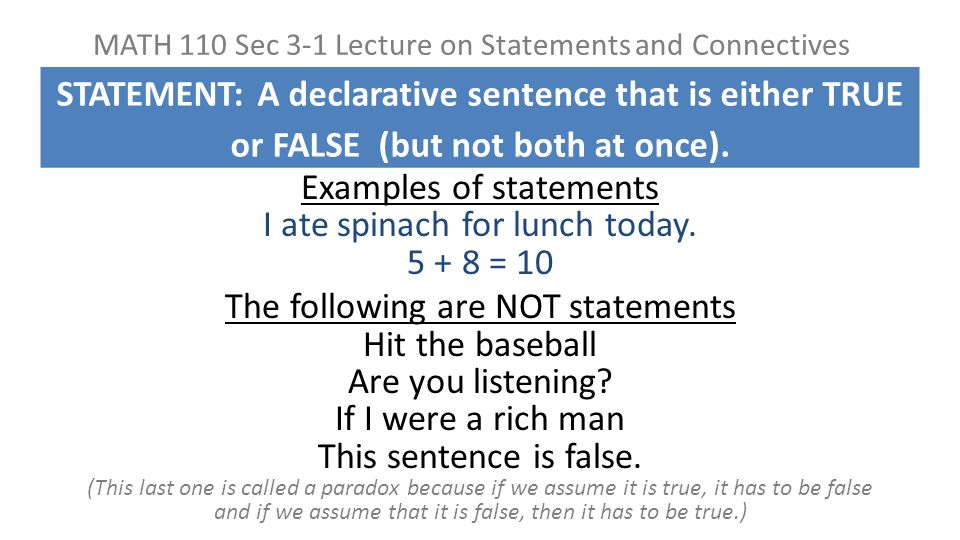 MATH 110 Sec 3-1 Lecture on Statements and Connectives

STATEMENT: A declarative sentence that is either TRUE or FALSE (but not both at once).

Examples of statements

I ate spinach for lunch today.

$5 + 8 = 10$

The following are NOT statements

Hit the baseball

Are you listening?

If I were a rich man

This sentence is false.

(This last one is called a paradox because if we assume it is true, it has to be false and if we assume that it is false, then it has to be true.)